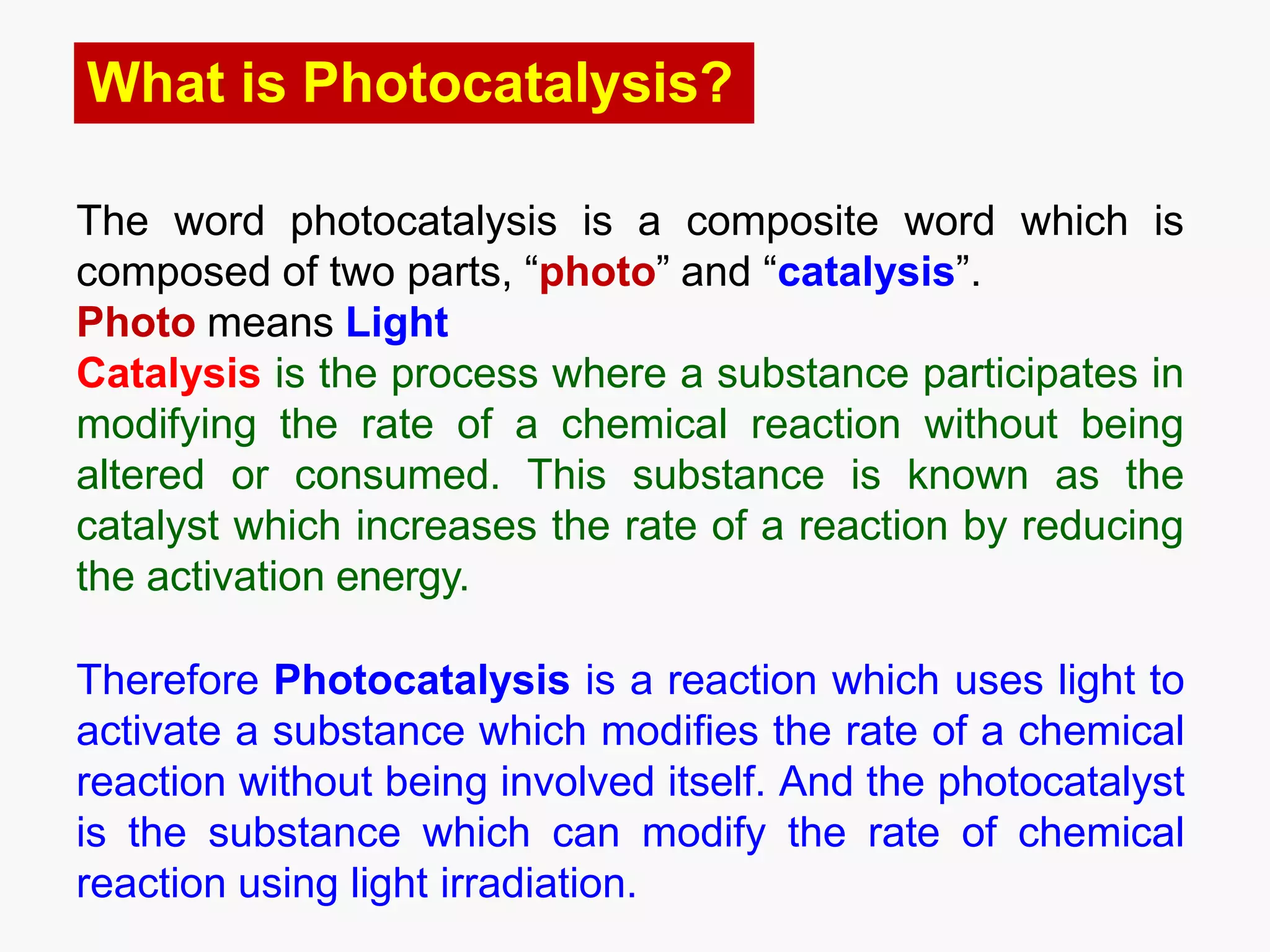 What is Photocatalysis?

The word photocatalysis is a composite word which is composed of two parts, “photo” and “catalysis”.
Photo means Light
Catalysis is the process where a substance participates in modifying the rate of a chemical reaction without being altered or consumed. This substance is known as the catalyst which increases the rate of a reaction by reducing the activation energy.

Therefore Photocatalysis is a reaction which uses light to activate a substance which modifies the rate of a chemical reaction without being involved itself. And the photocatalyst is the substance which can modify the rate of chemical reaction using light irradiation.